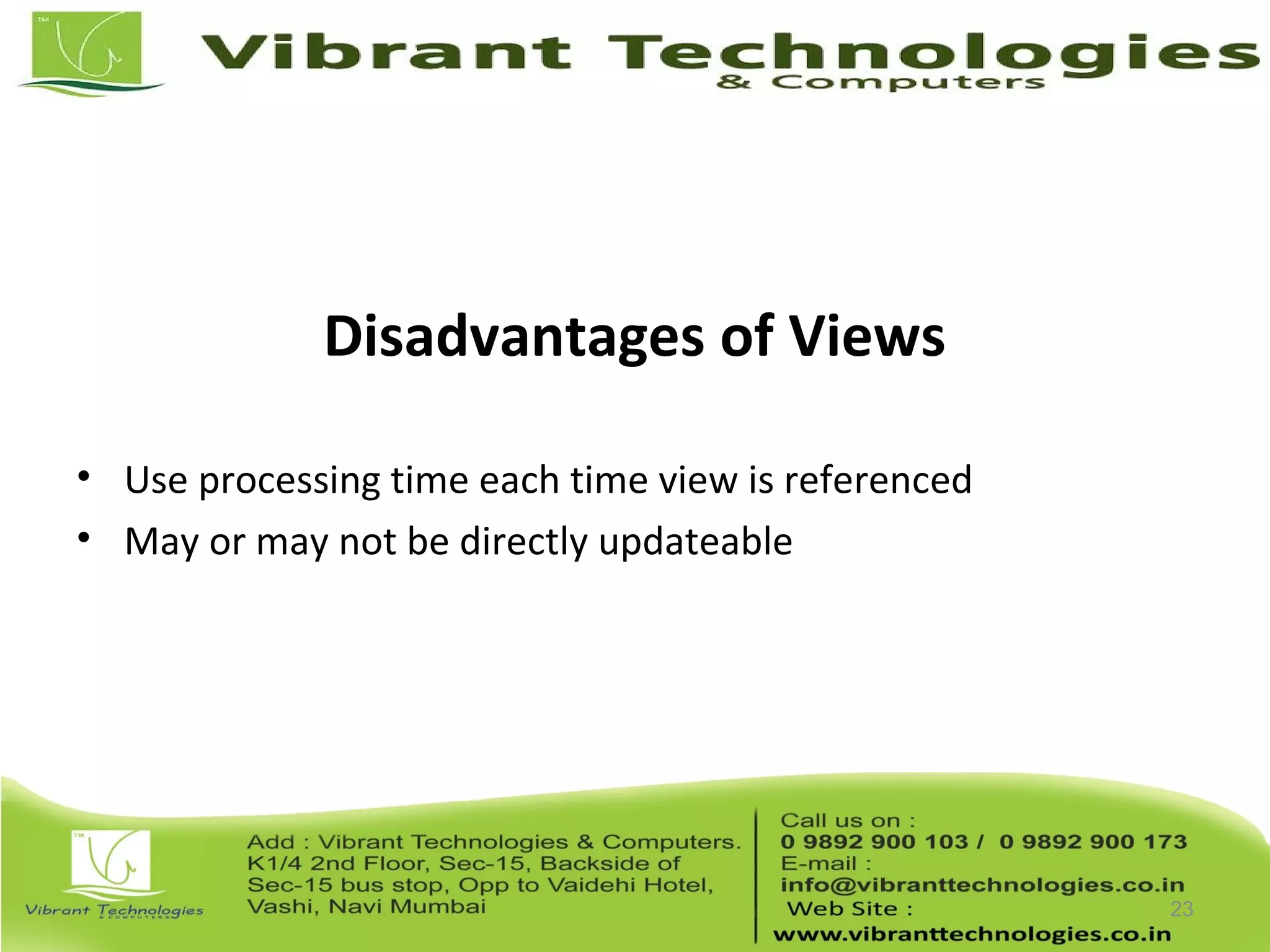 TM

Vibrant Technologies
& Computers

Disadvantages of Views

• Use processing time each time view is referenced
• May or may not be directly updateable

TM

Vibrant Technologies
& COMPUTERS

Add : Vibrant Technologies & Computers.
K1/4 2nd Floor, Sec-15, Backside of Sec-15 bus stop, Opp to Vaidehi Hotel, Vashi, Navi Mumbai

Call us on :
0 9892 900 103 / 0 9892 900 173
E-mail :
info@vibranttechnologies.co.in
Web Site :
www.vibranttechnologies.co.in

23